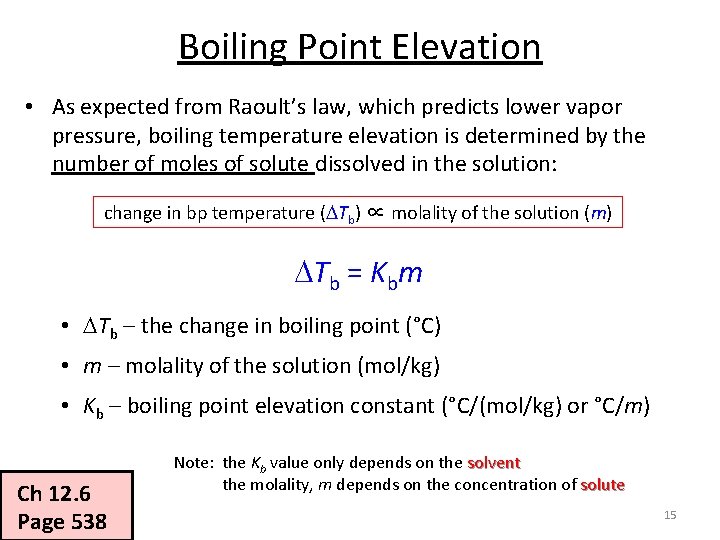 Boiling Point Elevation

• As expected from Raoult's law, which predicts lower vapor pressure, boiling temperature elevation is determined by the number of moles of solute dissolved in the solution:

change in bp temperature ($\Delta T_b$) $\propto$ molality of the solution ($m$)

$\Delta T_b = K_b m$

• $\Delta T_b$ – the change in boiling point (°C)
• $m$ – molality of the solution (mol/kg)
• $K_b$ – boiling point elevation constant (°C/(mol/kg) or °C/$m$)

Note: the $K_b$ value only depends on the solvent
the molality, $m$ depends on the concentration of solute

Ch 12.6
Page 538

15